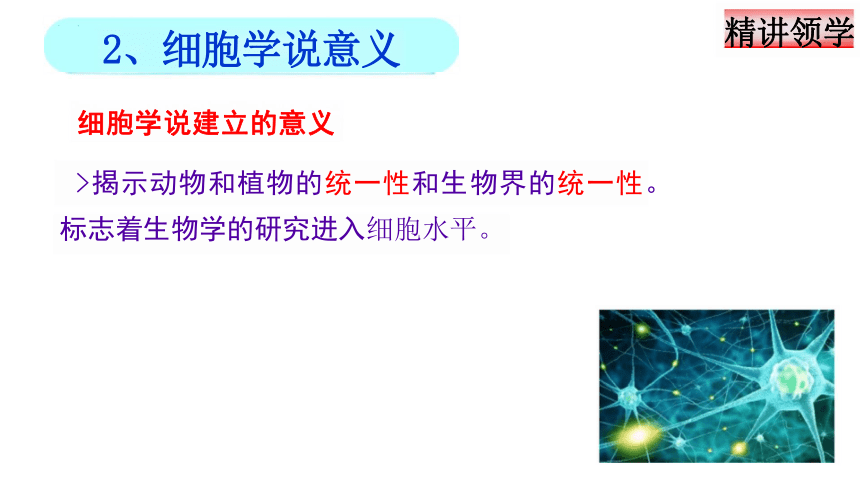 2、细胞学说意义

精讲领学

细胞学说建立的意义

>揭示动物和植物的统一性和生物界的统一性。
标志着生物学的研究进入细胞水平。